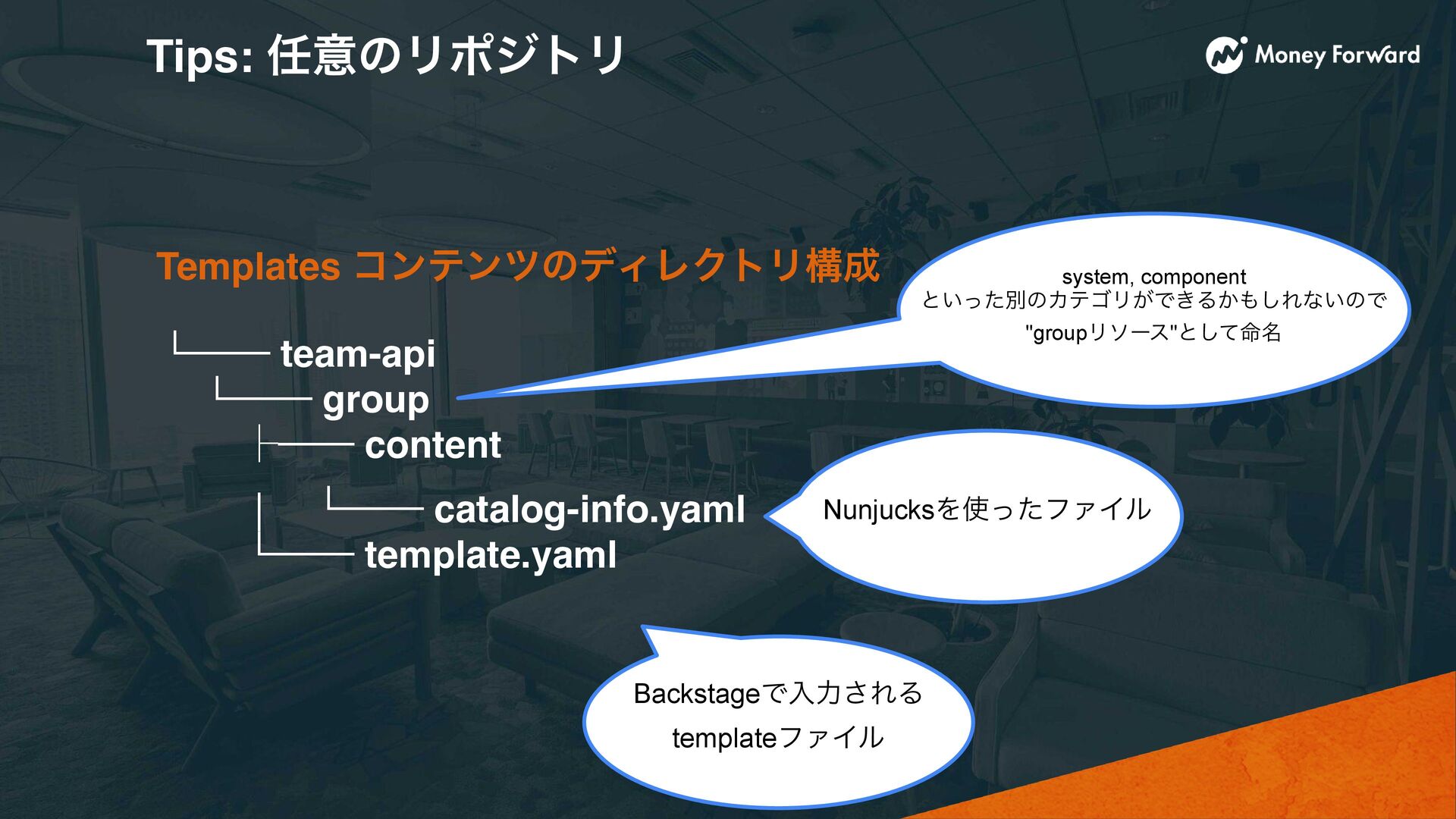 Tips: 任意のリポジトリ

Money Forward

Templates コンテンツのディレクトリ構成

└── team-api
└── group
├── content
└── catalog-info.yaml
└── template.yaml

system, component
といった別のカテゴリができるかもしれないので
"groupリソース"として命名

Nunjucksを使ったファイル

Backstageで入力される
templateファイル